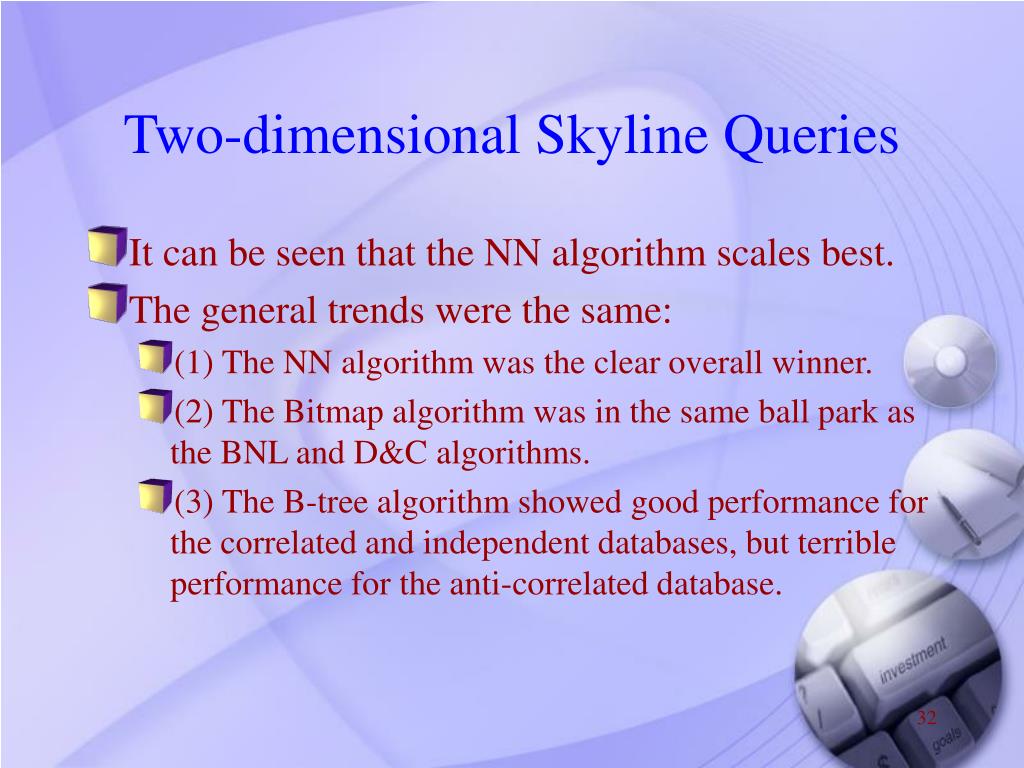 Two-dimensional Skyline Queries

It can be seen that the NN algorithm scales best.

The general trends were the same:

(1) The NN algorithm was the clear overall winner.

(2) The Bitmap algorithm was in the same ball park as the BNL and D&C algorithms.

(3) The B-tree algorithm showed good performance for the correlated and independent databases, but terrible performance for the anti-correlated database.

investment

goals

32